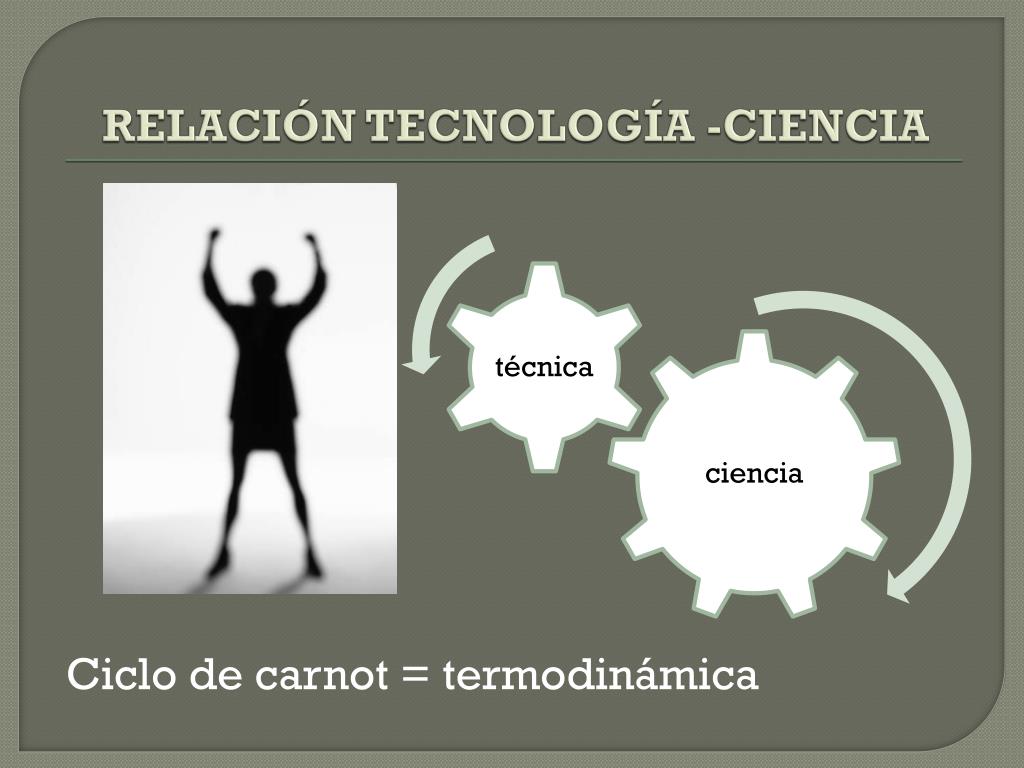 RELACIÓN TECNOLOGÍA -CIENCIA

técnica

ciencia

Ciclo de carnot = termodinámica